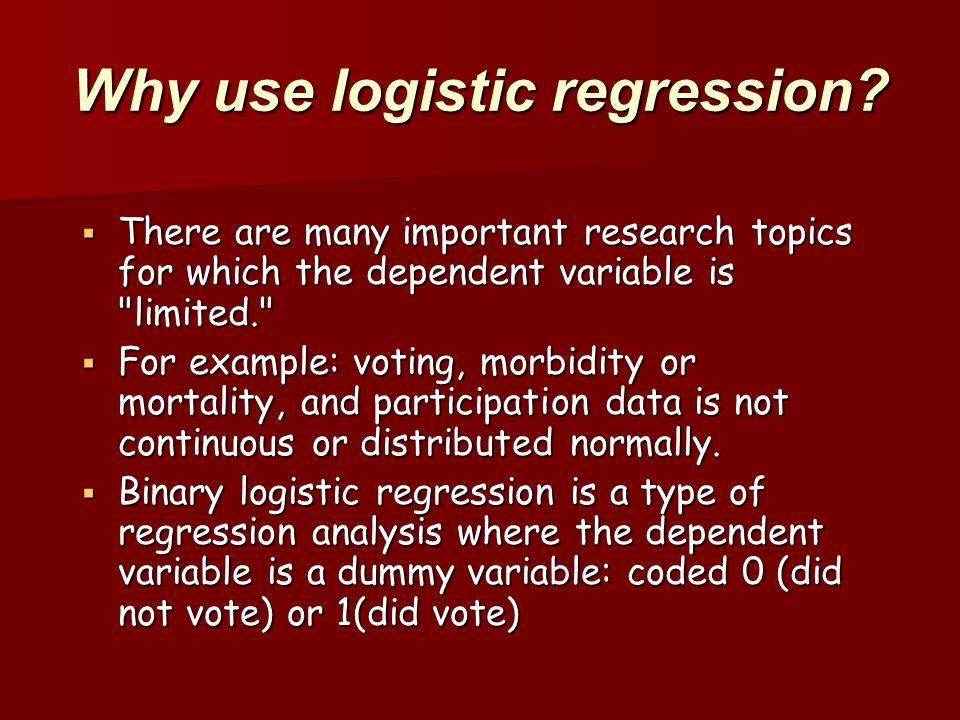 Why use logistic regression?

▪ There are many important research topics for which the dependent variable is "limited."

▪ For example: voting, morbidity or mortality, and participation data is not continuous or distributed normally.

▪ Binary logistic regression is a type of regression analysis where the dependent variable is a dummy variable: coded 0 (did not vote) or 1(did vote)